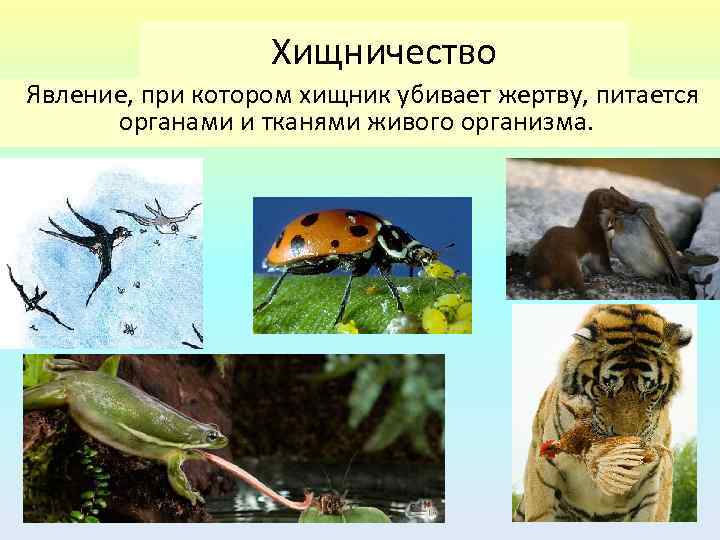 Хищничество

Явление, при котором хищник убивает жертву, питается органами и тканями живого организма.